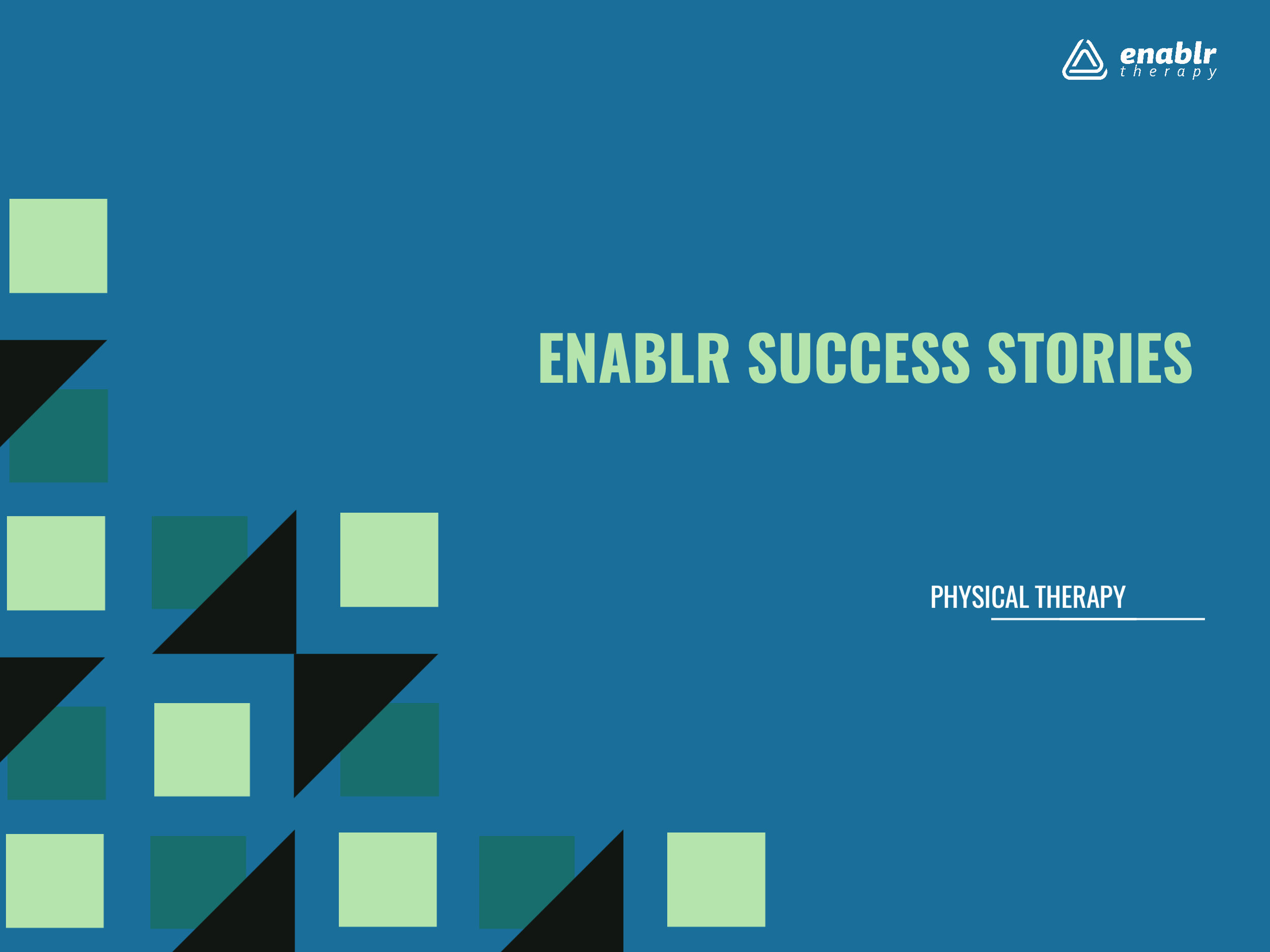 enablr
therapy

ENABLR SUCCESS STORIES

PHYSICAL THERAPY